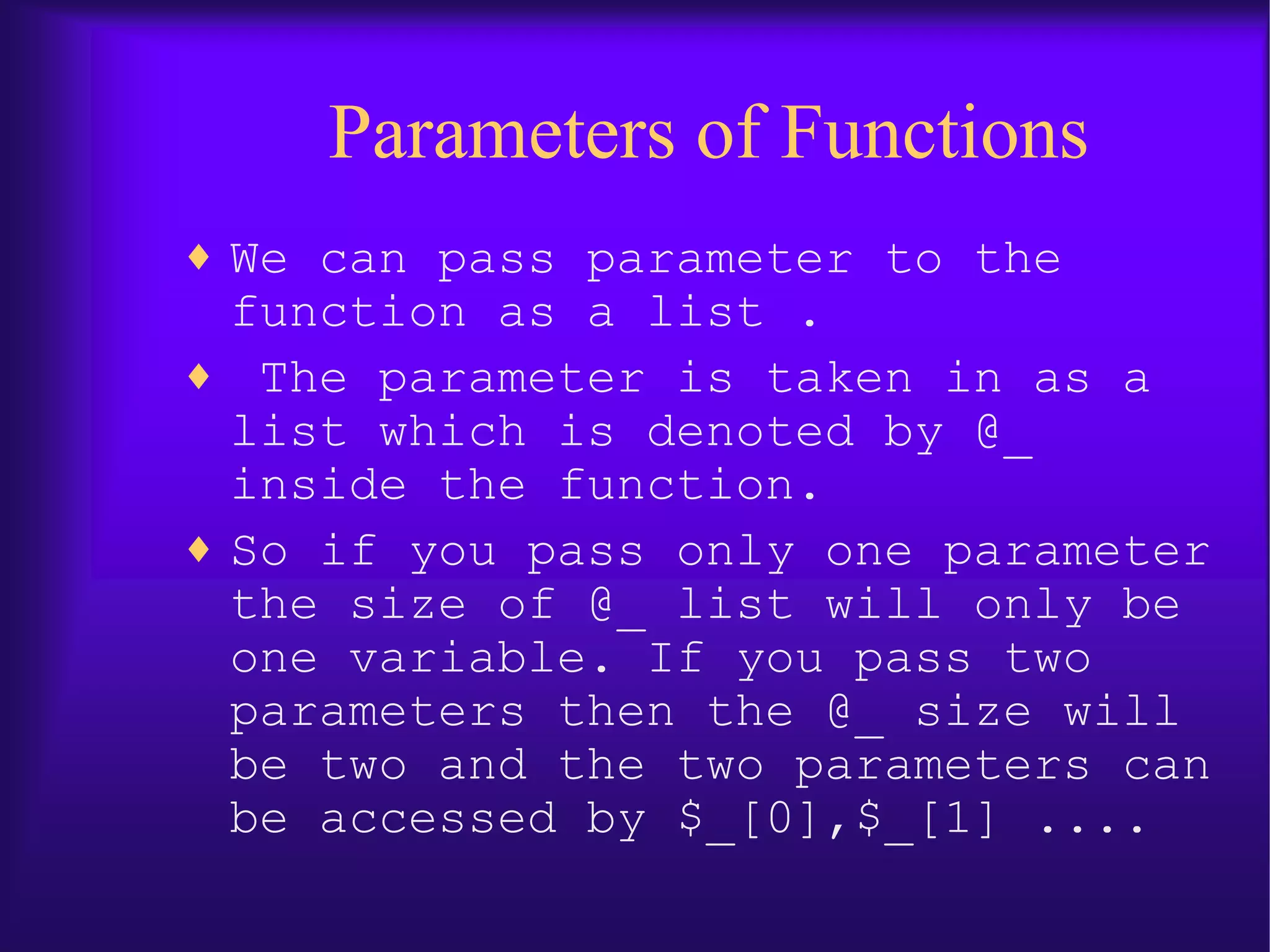 Parameters of Functions

♦ We can pass parameter to the function as a list .

♦ The parameter is taken in as a list which is denoted by @_ inside the function.

♦ So if you pass only one parameter the size of @_ list will only be one variable. If you pass two parameters then the @_ size will be two and the two parameters can be accessed by \$_[0],\$_[1] ....